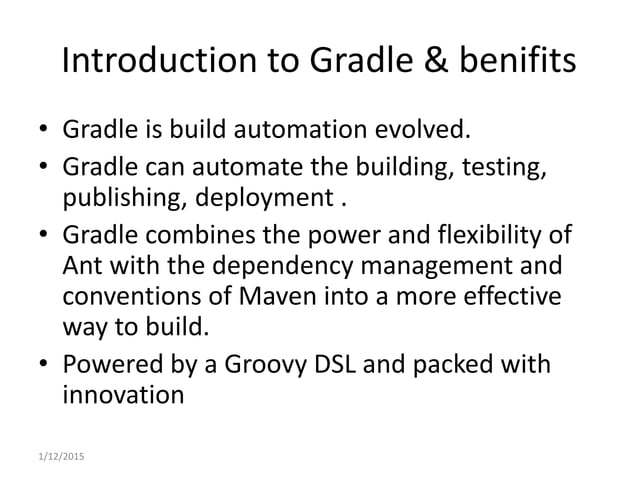 Introduction to Gradle & benifits

• Gradle is build automation evolved.
• Gradle can automate the building, testing, publishing, deployment .
• Gradle combines the power and flexibility of Ant with the dependency management and conventions of Maven into a more effective way to build.
• Powered by a Groovy DSL and packed with innovation

1/12/2015